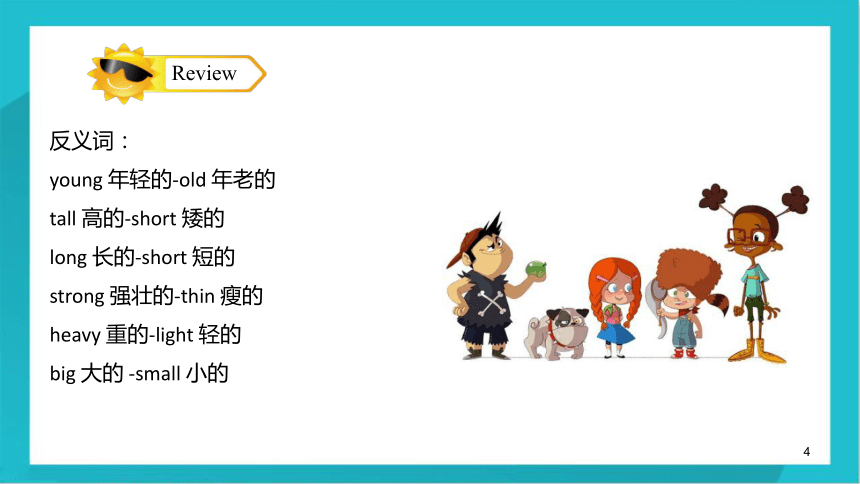 Review

反义词：

young 年轻的-old 年老的

tall 高的-short 矮的

long 长的-short 短的

strong 强壮的-thin 瘦的

heavy 重的-light 轻的

big 大的 -small 小的

4